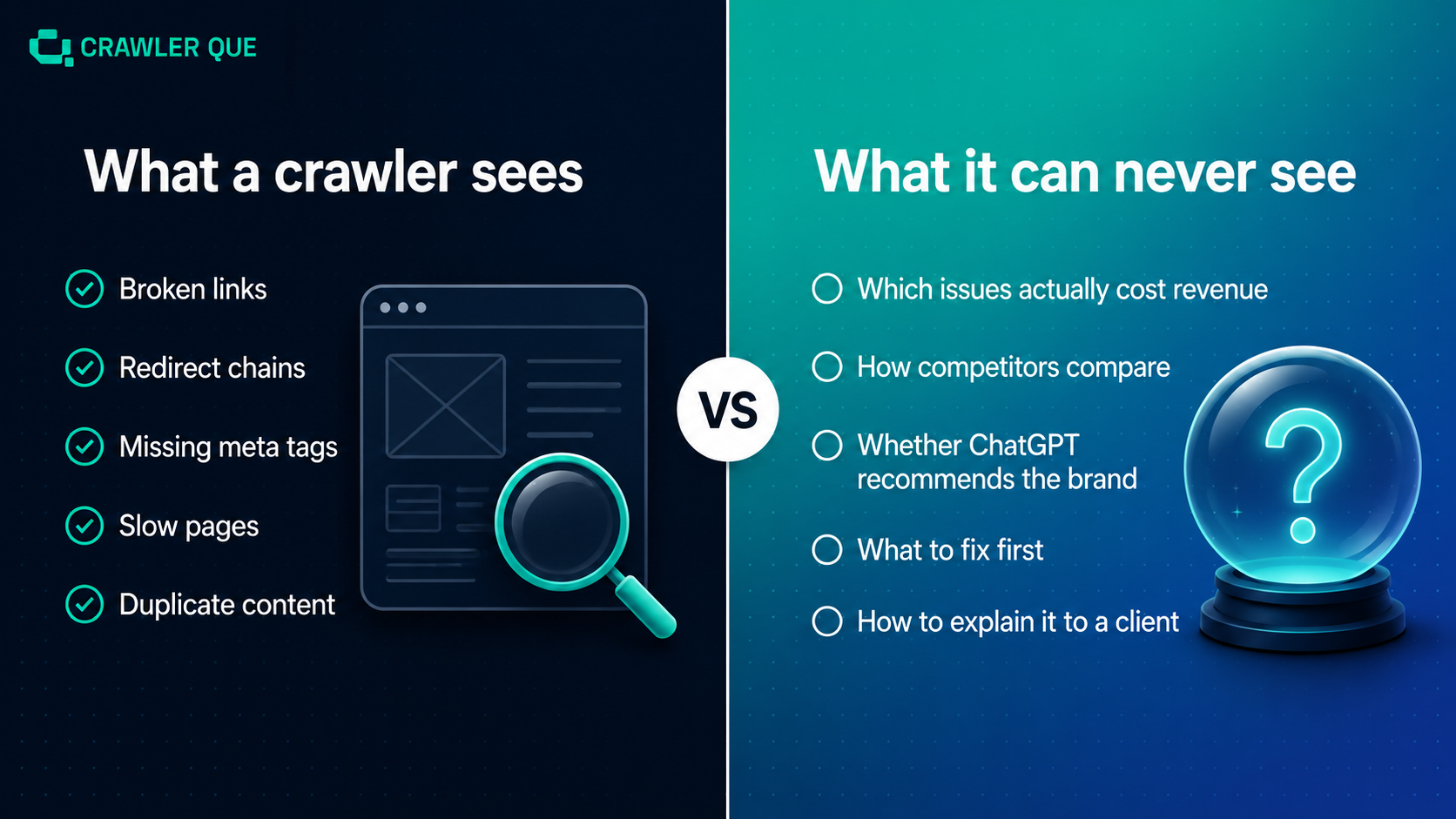 CRAWLER QUE

What a crawler sees

Broken links

Redirect chains

Missing meta tags

Slow pages

Duplicate content

VS

What it can never see

Which issues actually cost revenue

How competitors compare

Whether ChatGPT recommends the brand

What to fix first

How to explain it to a client

?